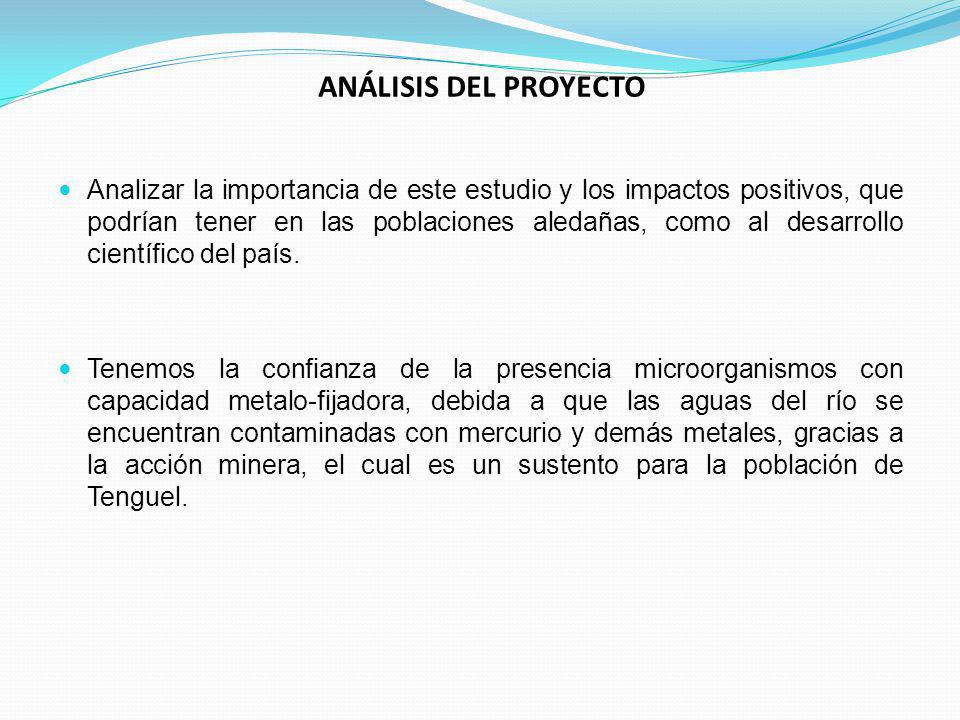 ANÁLISIS DEL PROYECTO

Analizar la importancia de este estudio y los impactos positivos, que podrían tener en las poblaciones aledañas, como al desarrollo científico del país.

Tenemos la confianza de la presencia microorganismos con capacidad metalo-fijadora, debida a que las aguas del río se encuentran contaminadas con mercurio y demás metales, gracias a la acción minera, el cual es un sustento para la población de Tenguel.